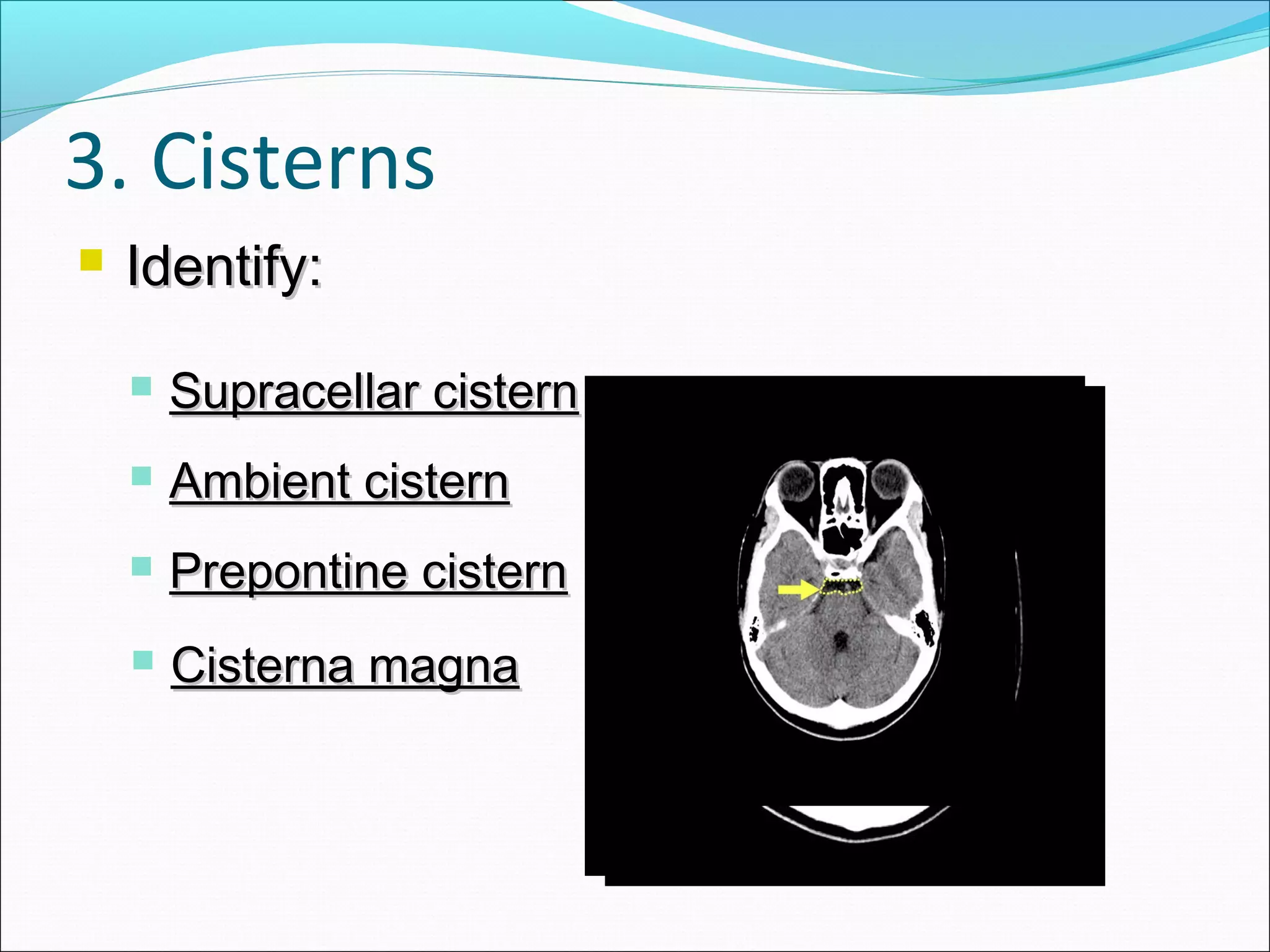 3. Cisterns

Identify:

Supracellar cistern

Ambient cistern

Prepontine cistern

Cisterna magna